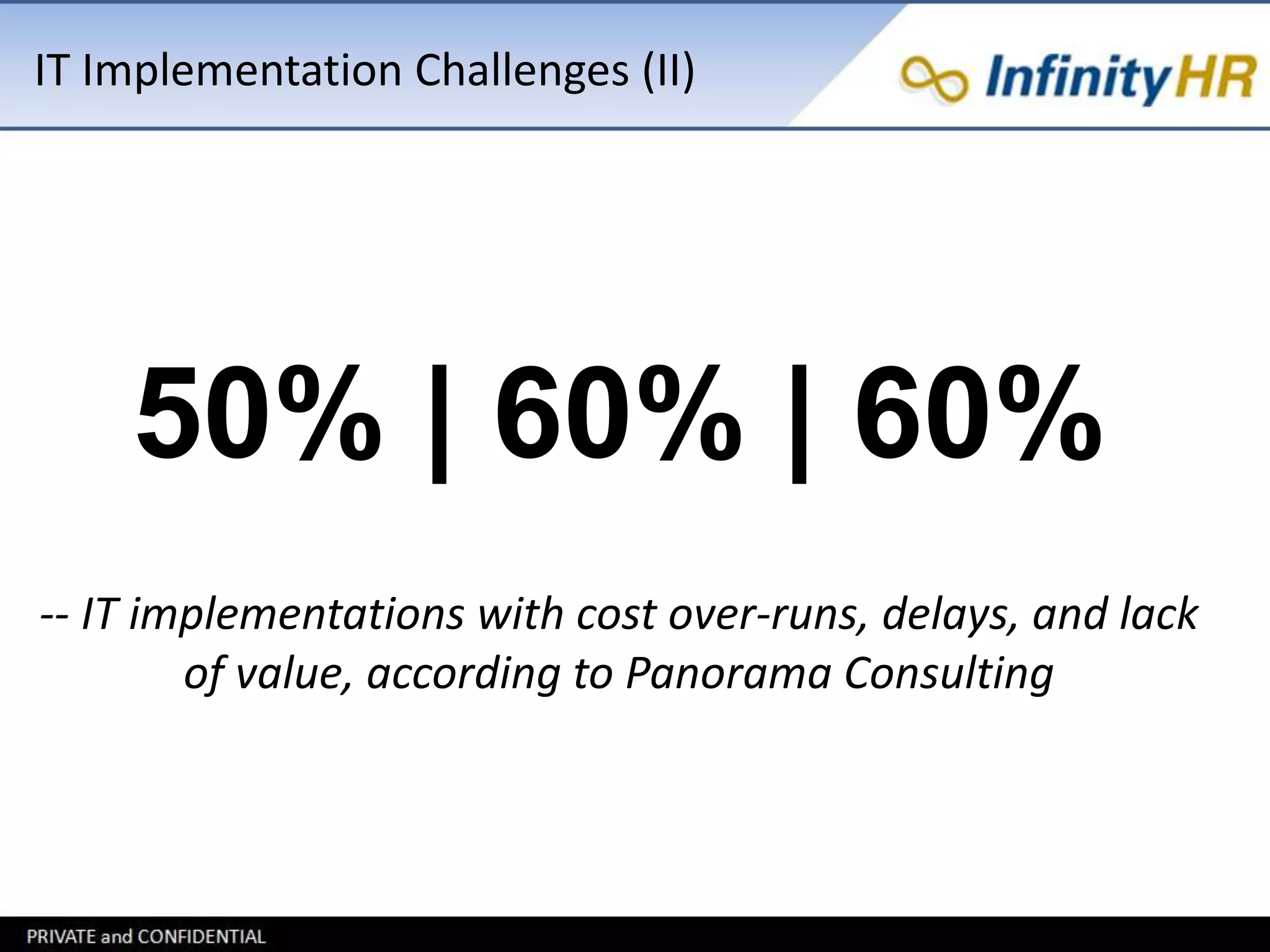 IT Implementation Challenges (II)

InfinityHR

50% | 60% | 60%

-- IT implementations with cost over-runs, delays, and lack of value, according to Panorama Consulting

PRIVATE and CONFIDENTIAL